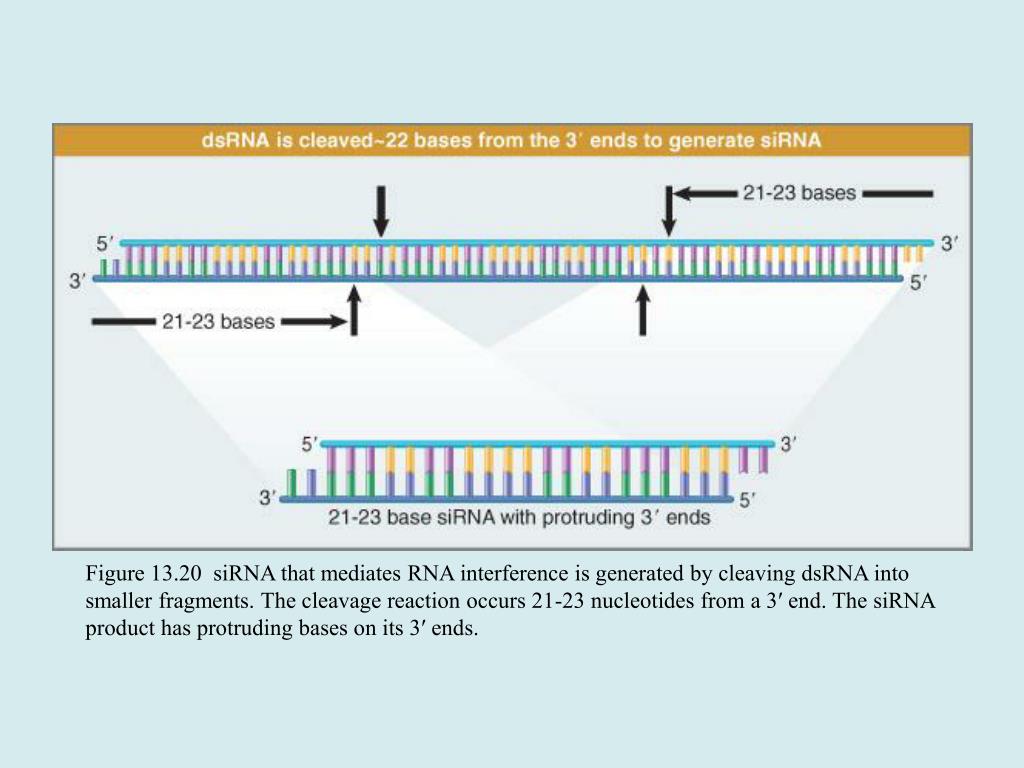 dsRNA is cleaved~22 bases from the 3′ ends to generate siRNA

21-23 bases

5′

3′

3′

5′

21-23 bases

5′

3′

3′

5′

21-23 base siRNA with protruding 3′ ends

Figure 13.20 siRNA that mediates RNA interference is generated by cleaving dsRNA into smaller fragments. The cleavage reaction occurs 21-23 nucleotides from a 3′ end. The siRNA product has protruding bases on its 3′ ends.